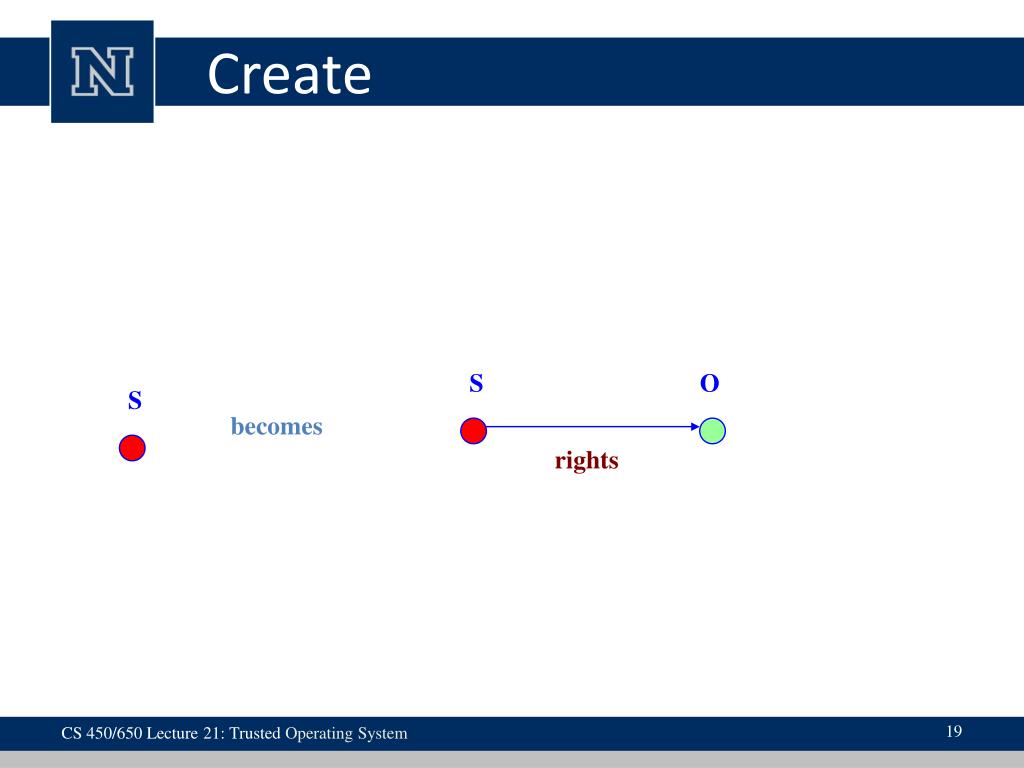 N

Create

S

becomes

S

O

rights

CS 450/650 Lecture 21: Trusted Operating System

19